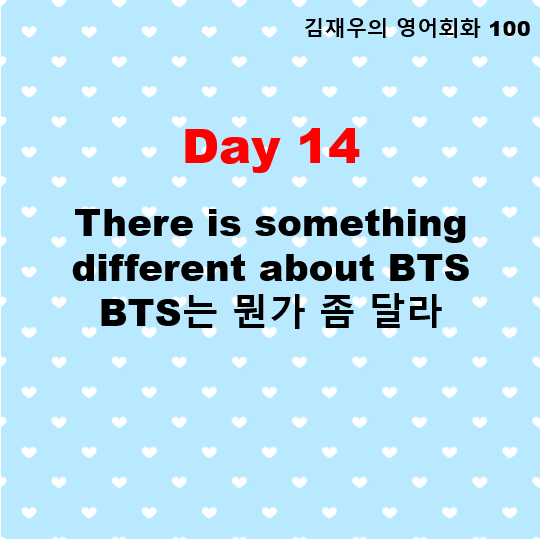 김재우의 영어회화 100

Day 14

There is something different about BTS
BTS는 뭔가 좀 달라